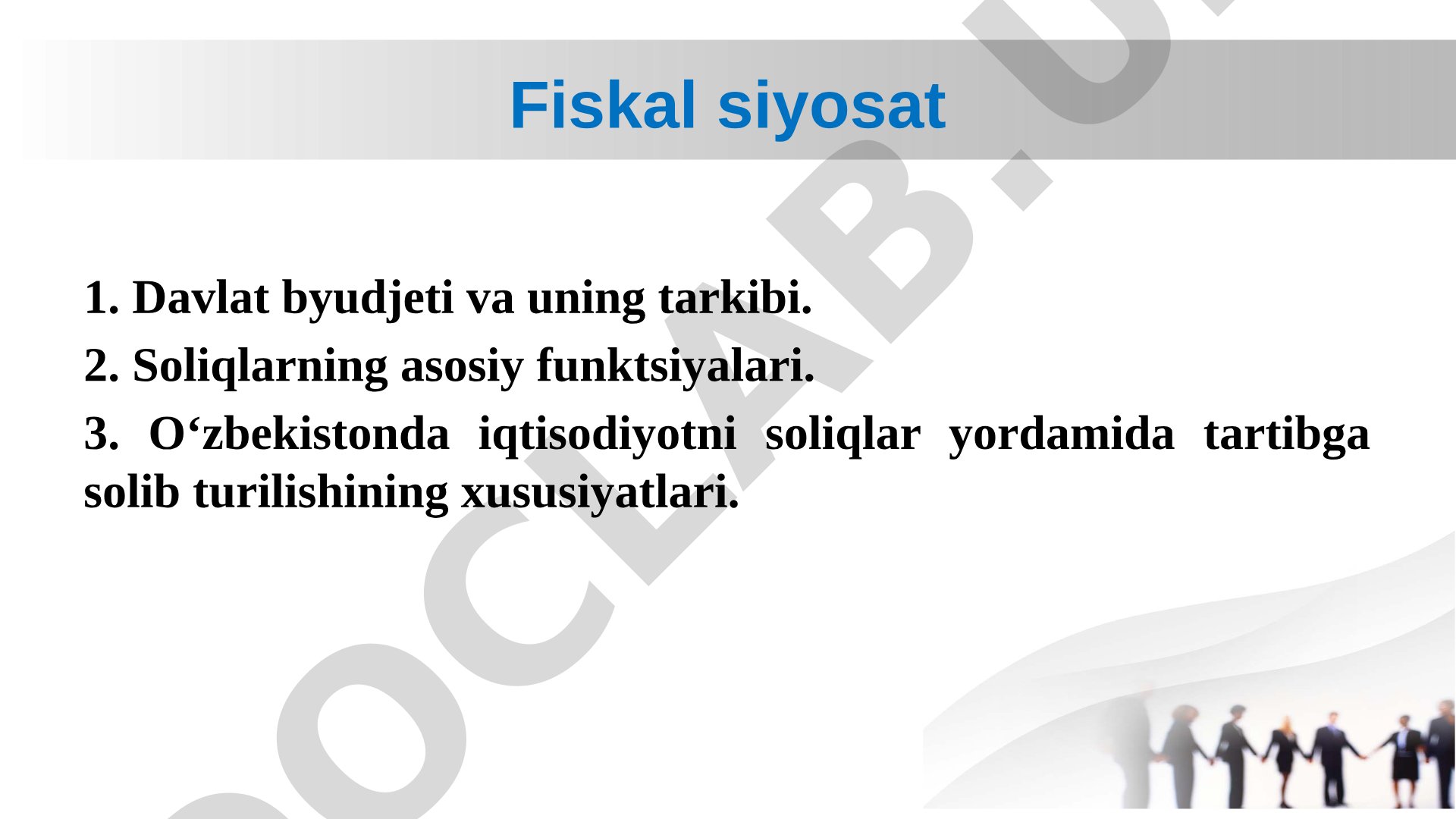 Fiskal siyosat

1. Davlat byudjeti va uning tarkibi.

2. Soliqlarning asosiy funktsiyalari.

3. O‘zbekistonda iqtisodiyotni soliqlar yordamida tartibga solib turilishining xususiyatlari.

DOCLAB.U